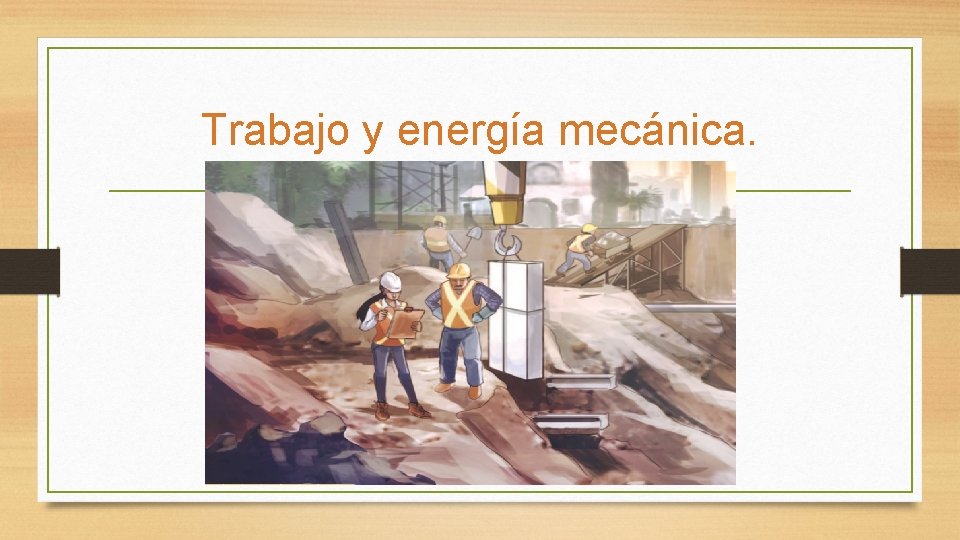 Trabajo y energía mecánica.